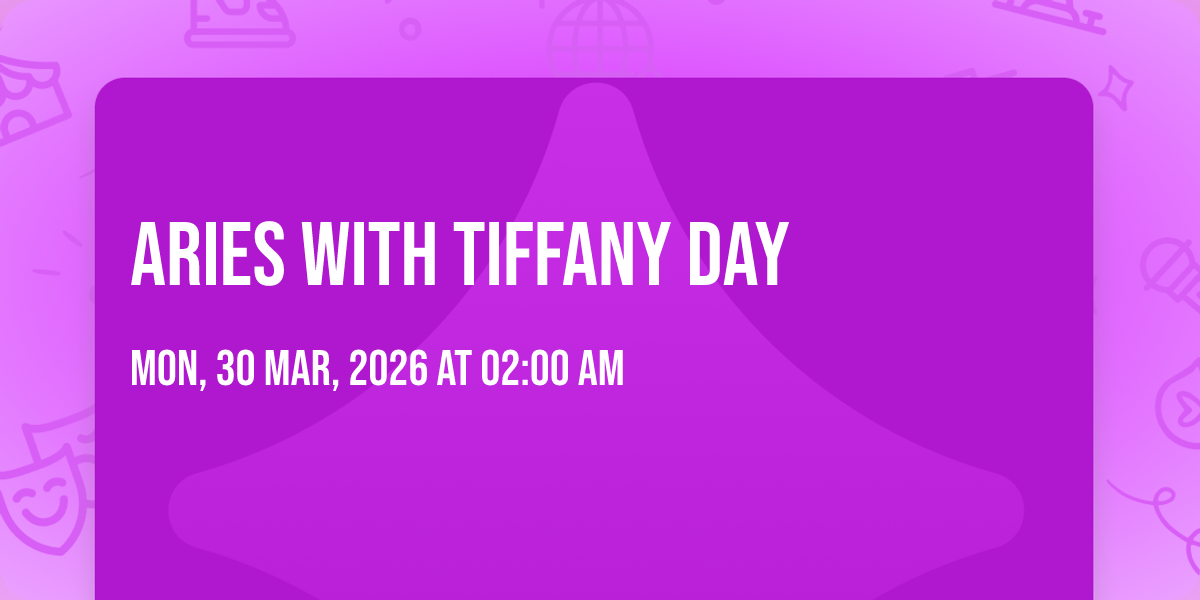 ARIES WITH TIFFANY DAY

MON, 30 MAR, 2026 AT 02:00 AM